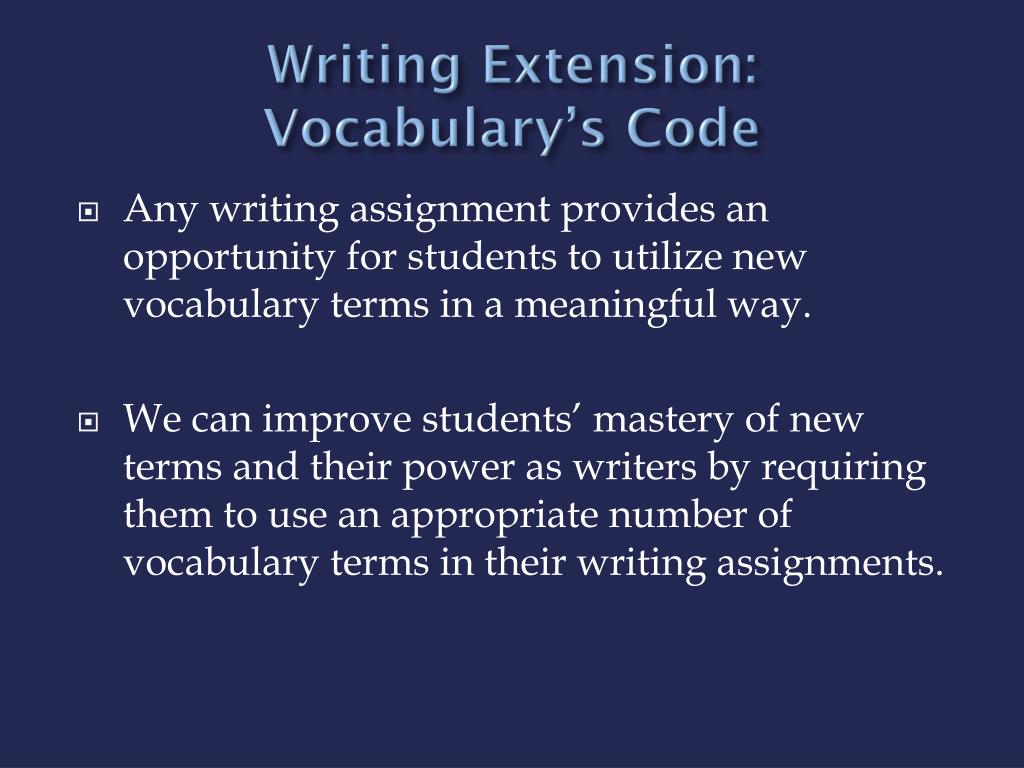 Writing Extension: Vocabulary’s Code

Any writing assignment provides an opportunity for students to utilize new vocabulary terms in a meaningful way.

We can improve students’ mastery of new terms and their power as writers by requiring them to use an appropriate number of vocabulary terms in their writing assignments.